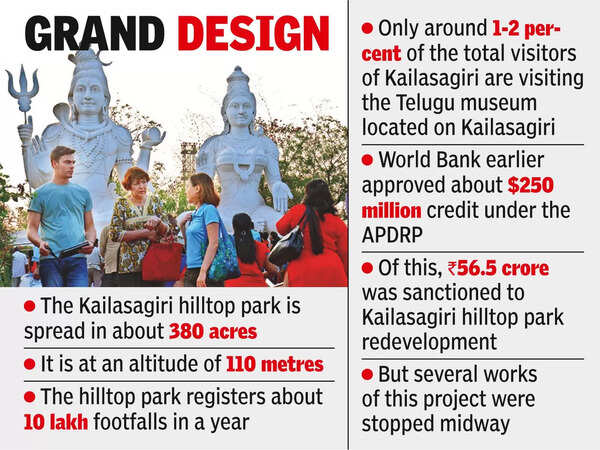 GRAND DESIGN

● The Kailasagiri hilltop park is spread in about 380 acres

● It is at an altitude of 110 metres

● The hilltop park registers about 10 lakh footfalls in a year

● Only around 1-2 percent of the total visitors of Kailasagiri are visiting the Telugu museum located on Kailasagiri

● World Bank earlier approved about $250 million credit under the APDRP

● Of this, ₹56.5 crore was sanctioned to Kailasagiri hilltop park redevelopment

● But several works of this project were stopped midway